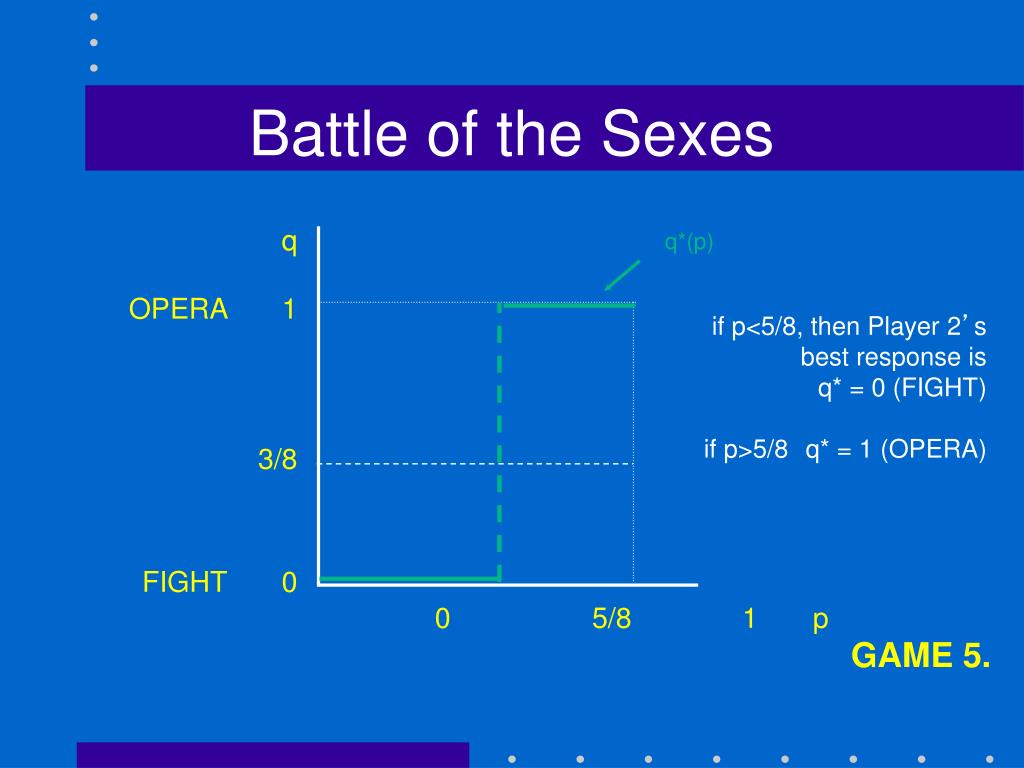 Battle of the Sexes

q

q*(p)

OPERA 1

3/8

FIGHT 0

0 5/8 1 p

if p<5/8, then Player 2's best response is q* = 0 (FIGHT)

if p>5/8 q* = 1 (OPERA)

GAME 5.